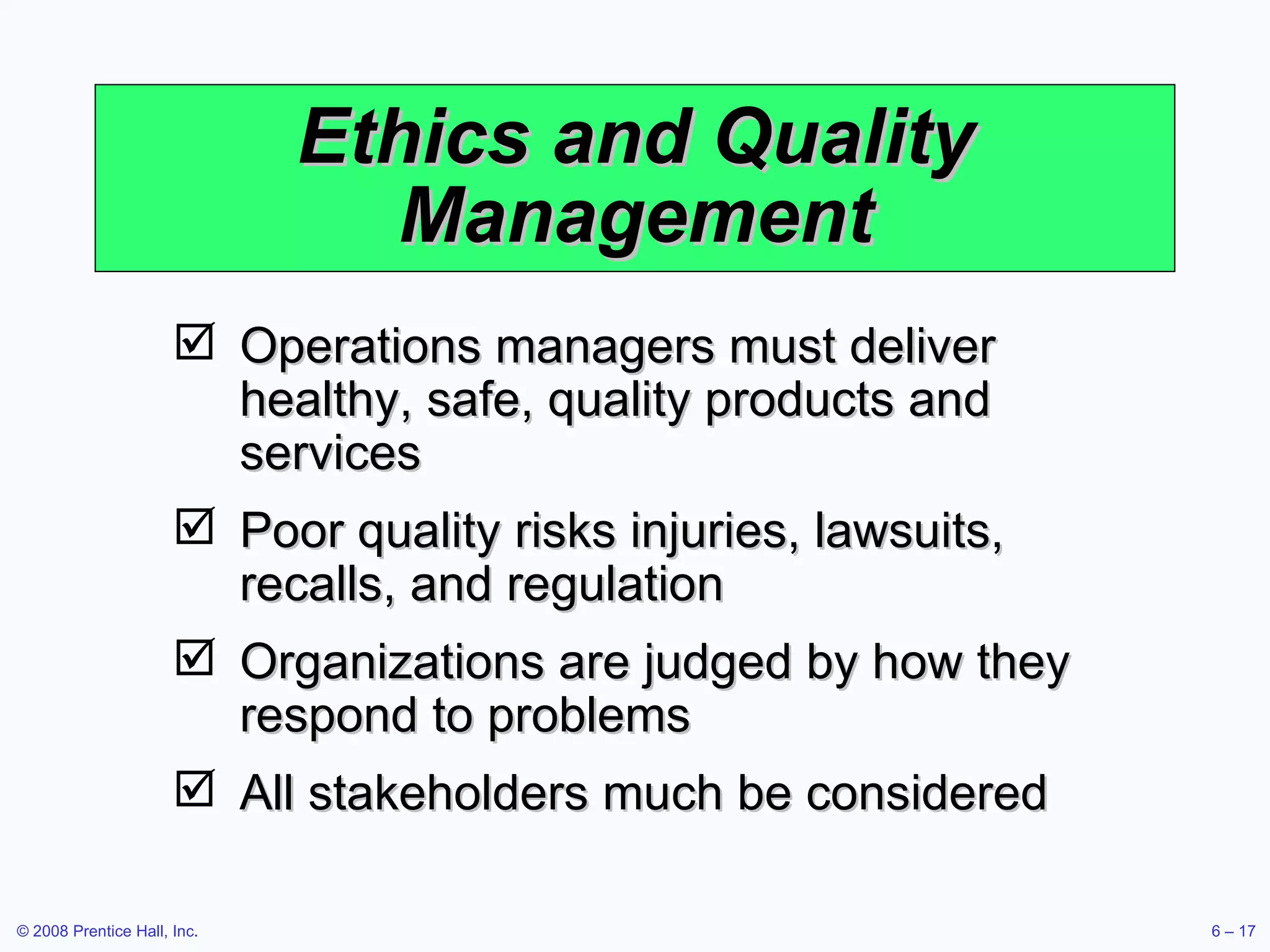 Ethics and Quality Management

☑ Operations managers must deliver healthy, safe, quality products and services

☑ Poor quality risks injuries, lawsuits, recalls, and regulation

☑ Organizations are judged by how they respond to problems

☑ All stakeholders much be considered

© 2008 Prentice Hall, Inc.

6 – 17